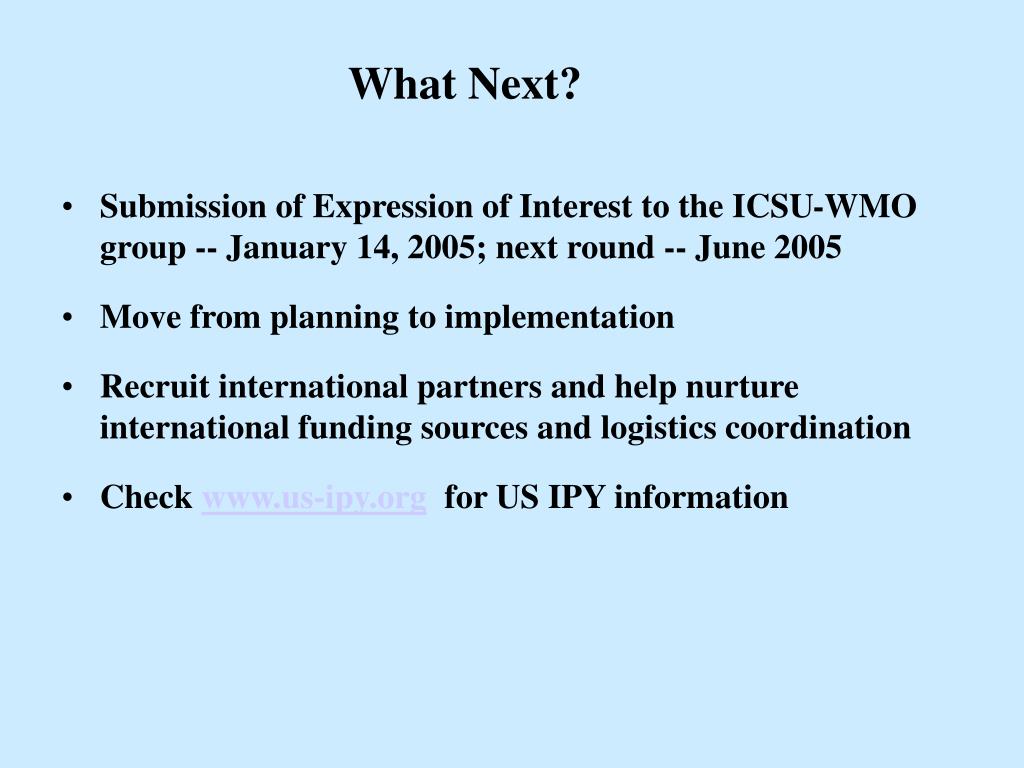 What Next?

• Submission of Expression of Interest to the ICSU-WMO group -- January 14, 2005; next round -- June 2005

• Move from planning to implementation

• Recruit international partners and help nurture international funding sources and logistics coordination

• Check www.us-ipy.org for US IPY information